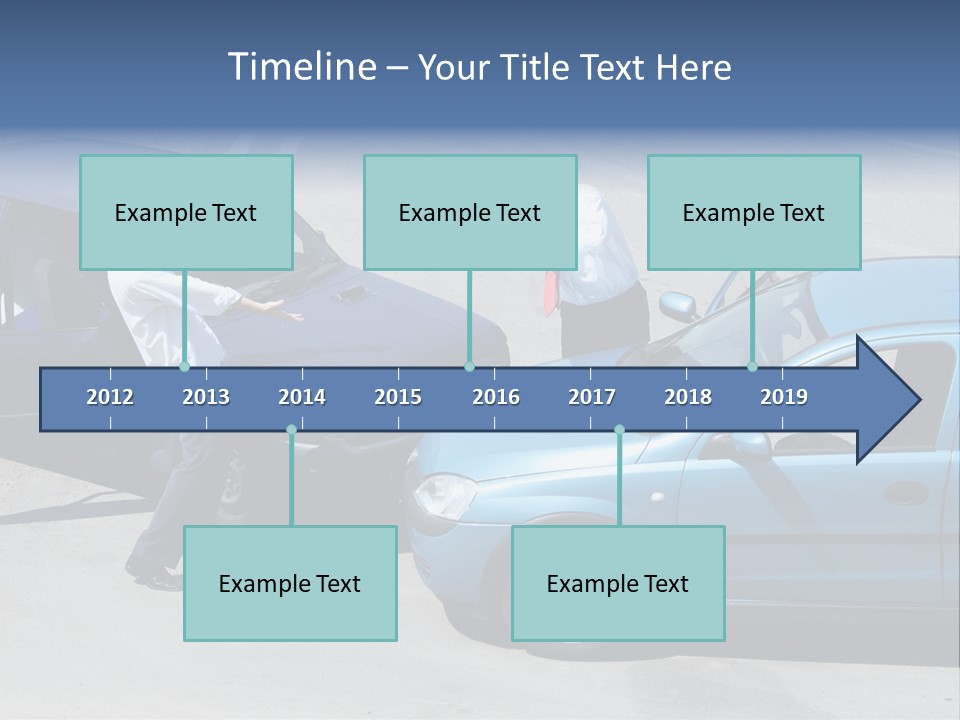 Timeline – Your Title Text Here

Example Text

Example Text

Example Text

2012 2013 2014 2015 2016 2017 2018 2019

Example Text

Example Text